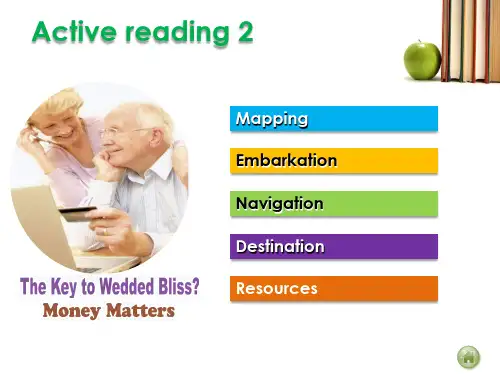 Active reading 2

The Key to Wedded Bliss?
Money Matters

Mapping

Embarkation

Navigation

Destination

Resources